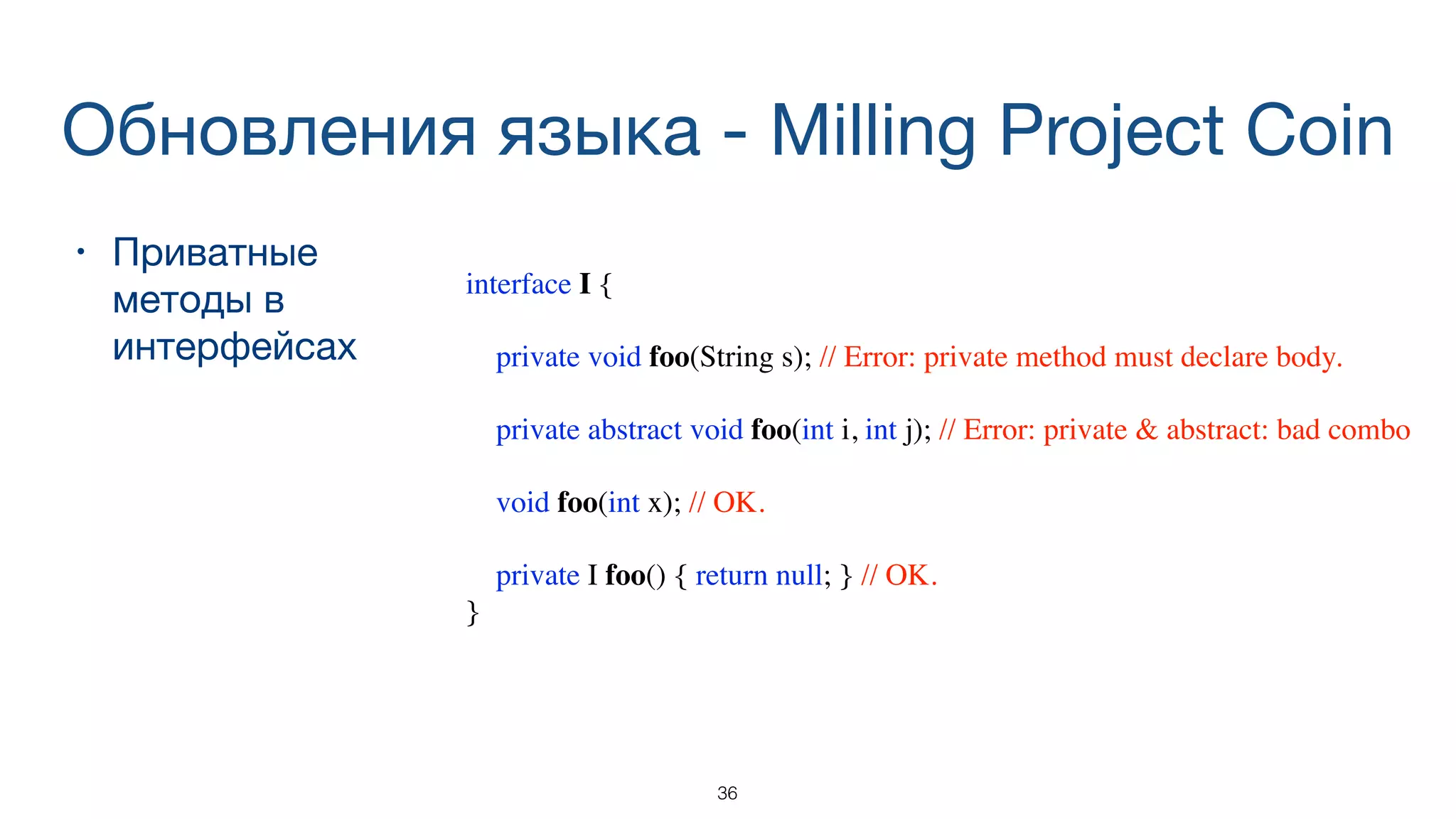 Обновления языка - Milling Project Coin

• Приватные методы в интерфейсах

interface I {

private void foo(String s); // Error: private method must declare body.

private abstract void foo(int i, int j); // Error: private & abstract: bad combo

void foo(int x); // OK.

private I foo() { return null; } // OK.
}

36